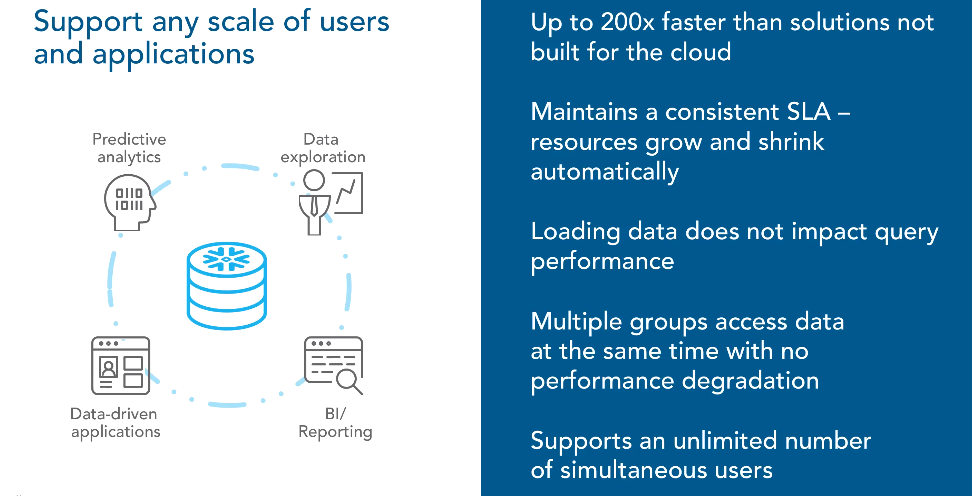 Support any scale of users and applications

Predictive analytics

Data exploration

Data-driven applications

BI/ Reporting

Up to 200x faster than solutions not built for the cloud

Maintains a consistent SLA – resources grow and shrink automatically

Loading data does not impact query performance

Multiple groups access data at the same time with no performance degradation

Supports an unlimited number of simultaneous users